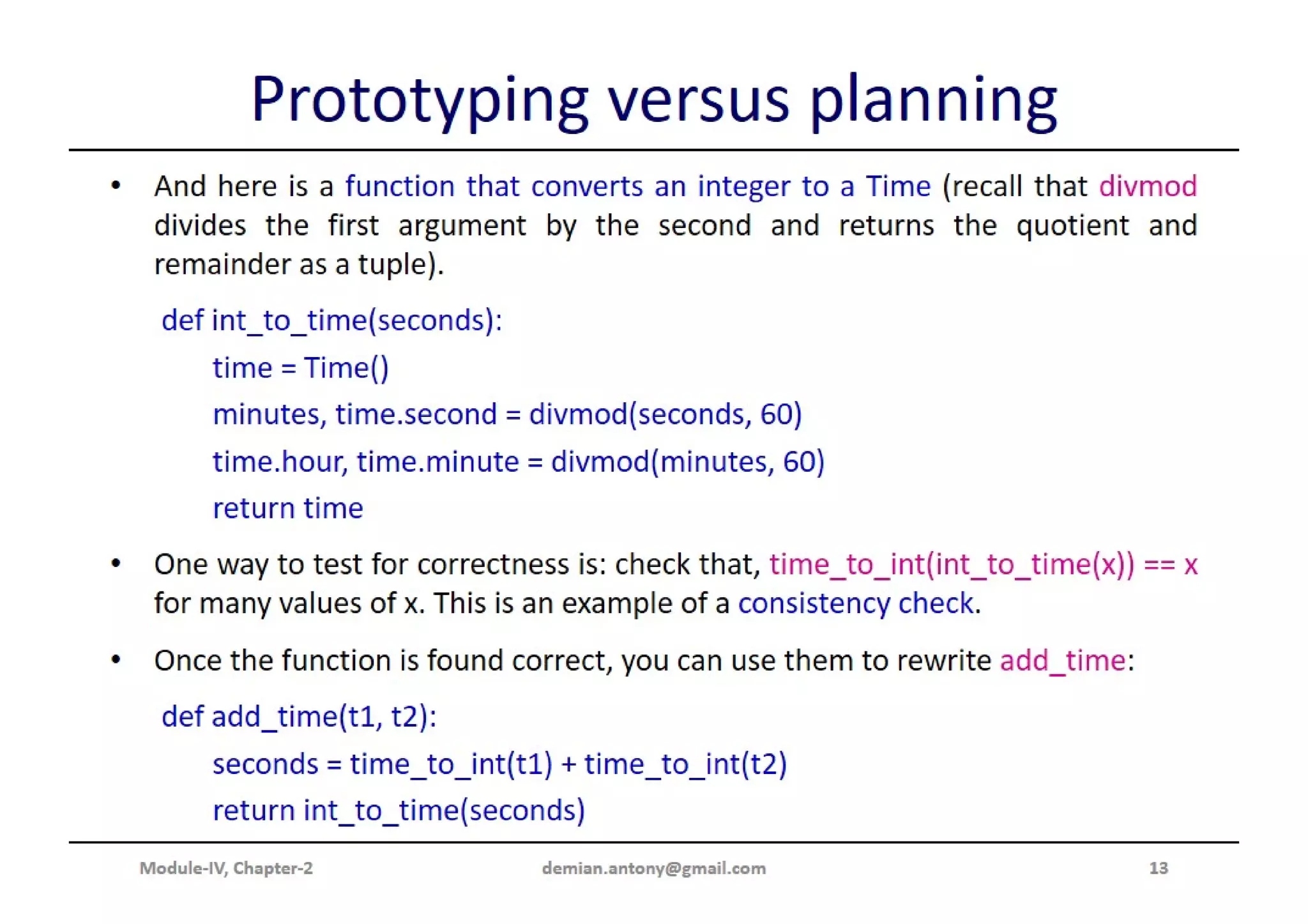 Prototyping versus planning

• And here is a function that converts an integer to a Time (recall that divmod divides the first argument by the second and returns the quotient and remainder as a tuple).

def int_to_time(seconds):
    time = Time()
    minutes, time.second = divmod(seconds, 60)
    time.hour, time.minute = divmod(minutes, 60)
    return time

• One way to test for correctness is: check that, time_to_int(int_to_time(x)) == x for many values of x. This is an example of a consistency check.

• Once the function is found correct, you can use them to rewrite add_time:

def add_time(t1, t2):
    seconds = time_to_int(t1) + time_to_int(t2)
    return int_to_time(seconds)

Module-IV, Chapter-2 demian.antony@gmail.com 13